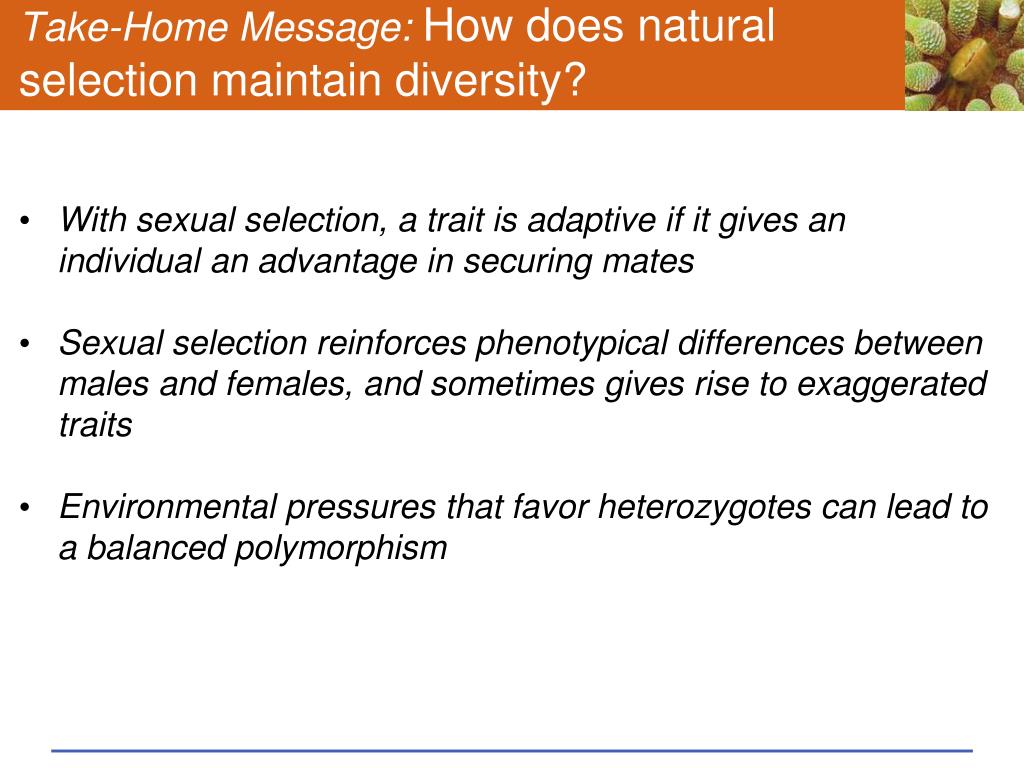 Take-Home Message: How does natural selection maintain diversity?

• With sexual selection, a trait is adaptive if it gives an individual an advantage in securing mates

• Sexual selection reinforces phenotypical differences between males and females, and sometimes gives rise to exaggerated traits

• Environmental pressures that favor heterozygotes can lead to a balanced polymorphism